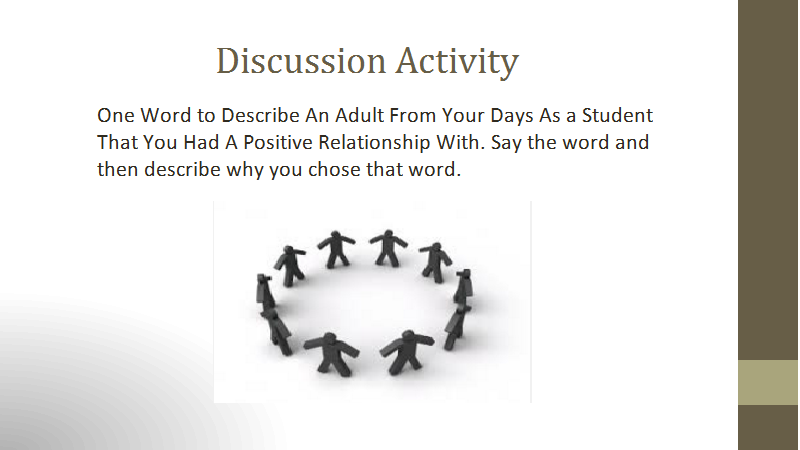 Discussion Activity

One Word to Describe An Adult From Your Days As a Student That You Had A Positive Relationship With. Say the word and then describe why you chose that word.